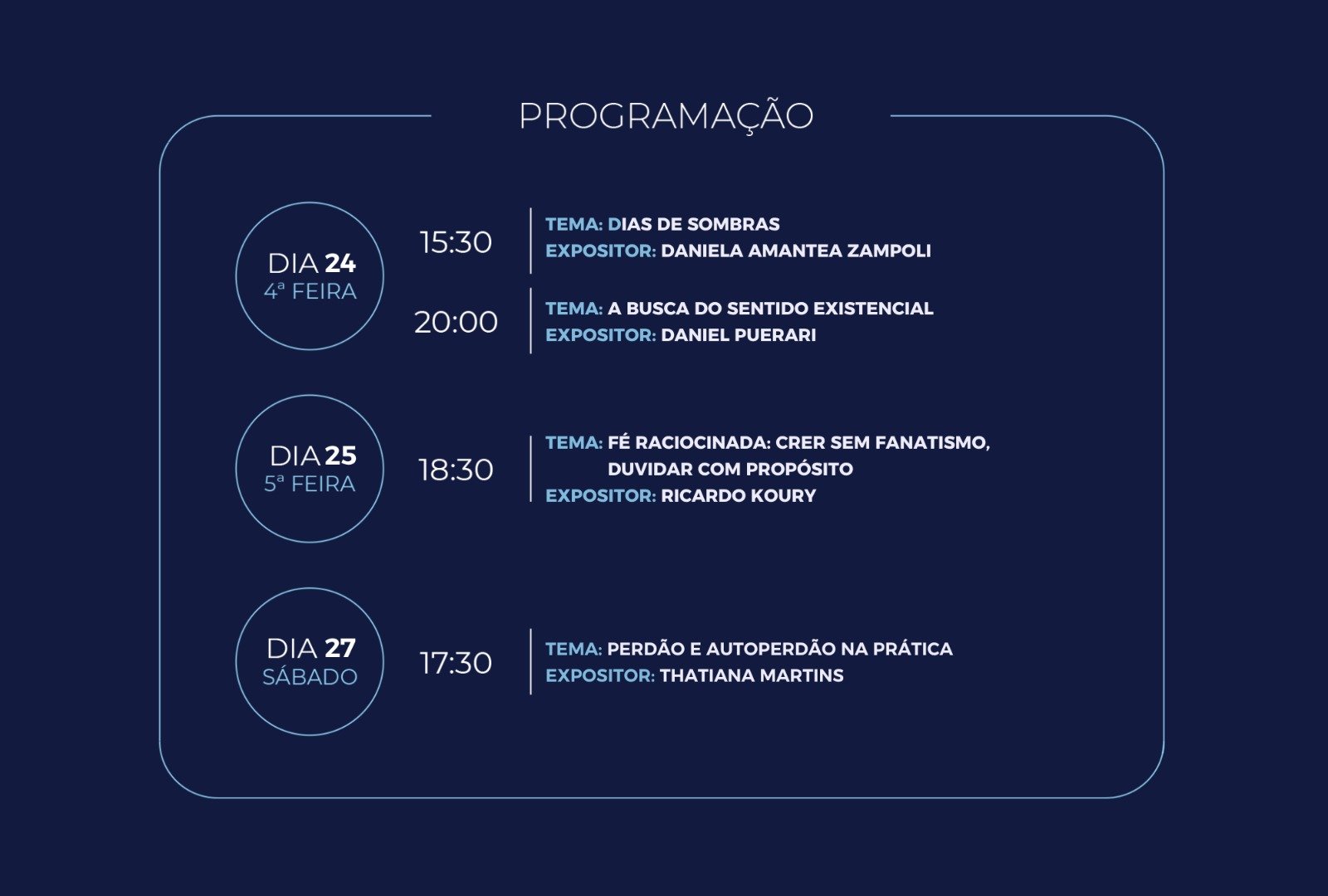 PROGRAMAÇÃO

DIA 24
4ª FEIRA

15:30
TEMA: DIAS DE SOMBRAS
EXPOSITOR: DANIELA AMANTEA ZAMPOLI

20:00
TEMA: A BUSCA DO SENTIDO EXISTENCIAL
EXPOSITOR: DANIEL PUERARI

DIA 25
5ª FEIRA

18:30
TEMA: FÉ RACIOCINADA: CRER SEM FANATISMO, DUVIDAR COM PROPÓSITO
EXPOSITOR: RICARDO KOURY

DIA 27
SÁBADO

17:30
TEMA: PERDÃO E AUTOPERDÃO NA PRÁTICA
EXPOSITOR: THATIANA MARTINS